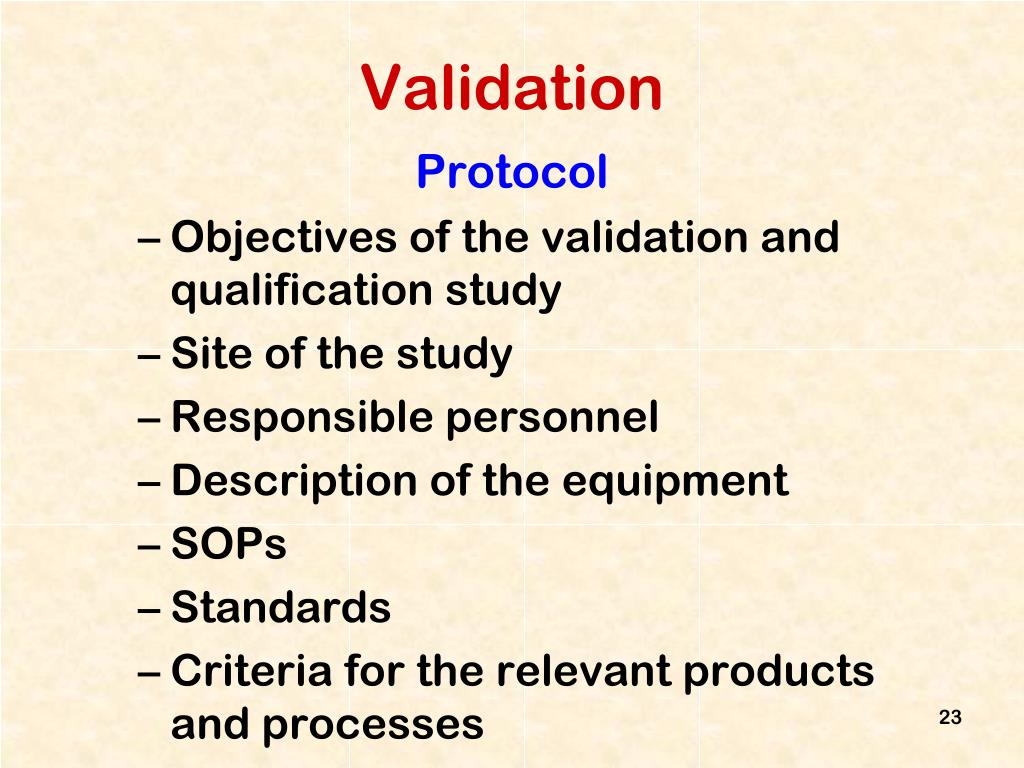 Validation

Protocol

– Objectives of the validation and qualification study
– Site of the study
– Responsible personnel
– Description of the equipment
– SOPs
– Standards
– Criteria for the relevant products and processes

23